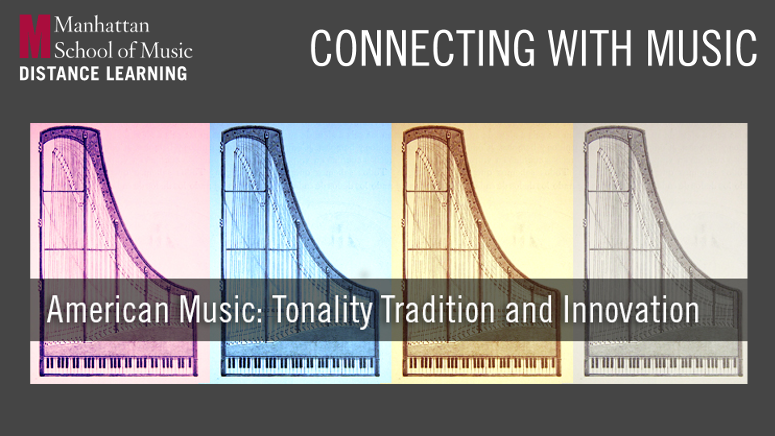 M Manhattan School of Music
DISTANCE LEARNING

CONNECTING WITH MUSIC

American Music: Tonality Tradition and Innovation